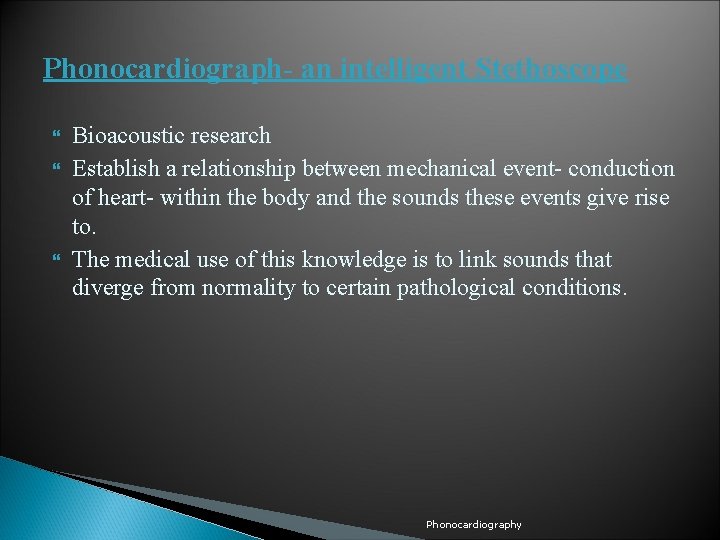 Phonocardiograph- an intelligent Stethoscope

Bioacoustic research

Establish a relationship between mechanical event- conduction of heart- within the body and the sounds these events give rise to.

The medical use of this knowledge is to link sounds that diverge from normality to certain pathological conditions.

Phonocardiography